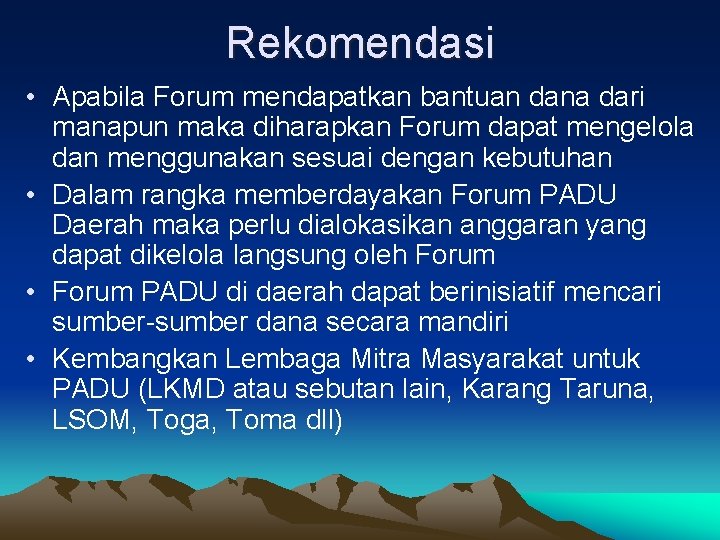 Rekomendasi

• Apabila Forum mendapatkan bantuan dana dari manapun maka diharapkan Forum dapat mengelola dan menggunakan sesuai dengan kebutuhan
• Dalam rangka memberdayakan Forum PADU Daerah maka perlu dialokasikan anggaran yang dapat dikelola langsung oleh Forum
• Forum PADU di daerah dapat berinisiatif mencari sumber-sumber dana secara mandiri
• Kembangkan Lembaga Mitra Masyarakat untuk PADU (LKMD atau sebutan lain, Karang Taruna, LSOM, Toga, Toma dll)